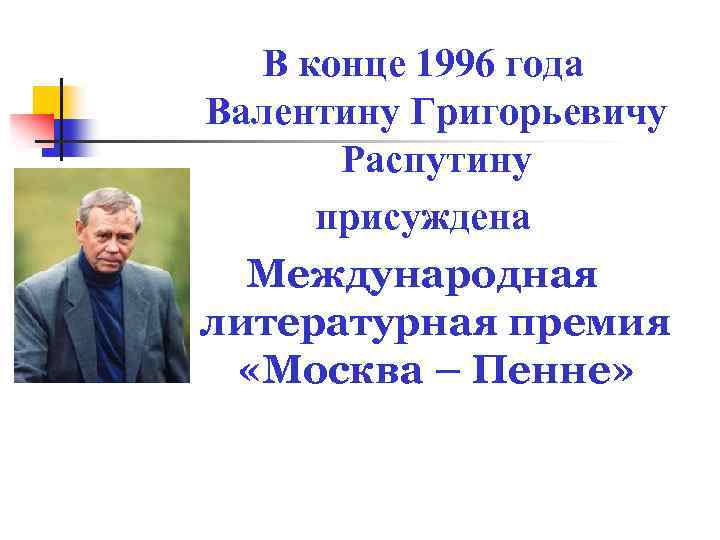 В конце 1996 года Валентину Григорьевичу Распутину присуждена Международная литературная премия «Москва – Пенне»